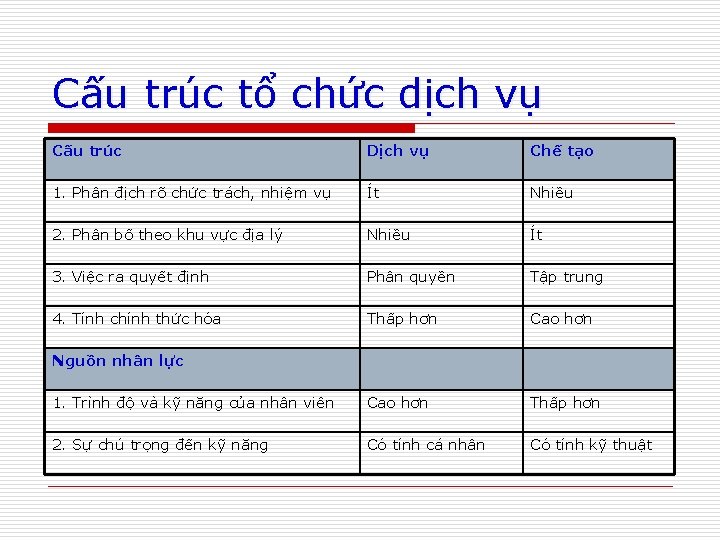 Cấu trúc tổ chức dịch vụ

| Cấu trúc | Dịch vụ | Chế tạo |
|---|---|---|
| 1. Phân định rõ chức trách, nhiệm vụ | Ít | Nhiều |
| 2. Phân bố theo khu vực địa lý | Nhiều | Ít |
| 3. Việc ra quyết định | Phân quyền | Tập trung |
| 4. Tính chính thức hóa | Thấp hơn | Cao hơn |
| Nguồn nhân lực | | |
| 1. Trình độ và kỹ năng của nhân viên | Cao hơn | Thấp hơn |
| 2. Sự chú trọng đến kỹ năng | Có tính cá nhân | Có tính kỹ thuật |